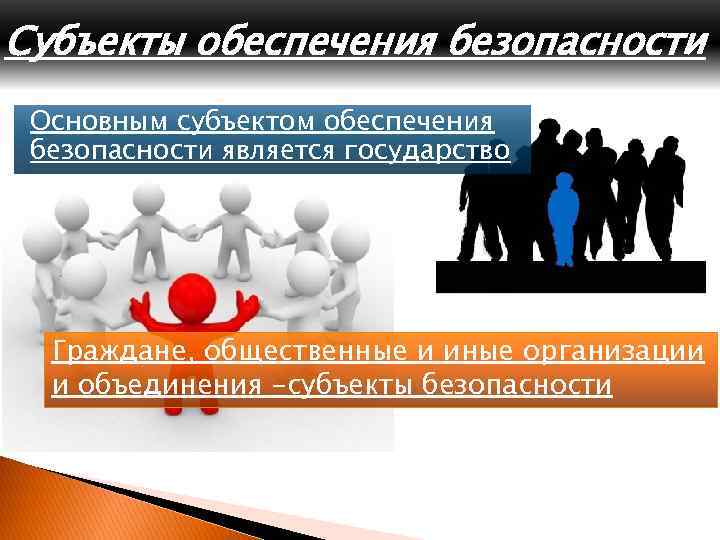 Субъекты обеспечения безопасности

Основным субъектом обеспечения безопасности является государство

Граждане, общественные и иные организации и объединения –субъекты безопасности